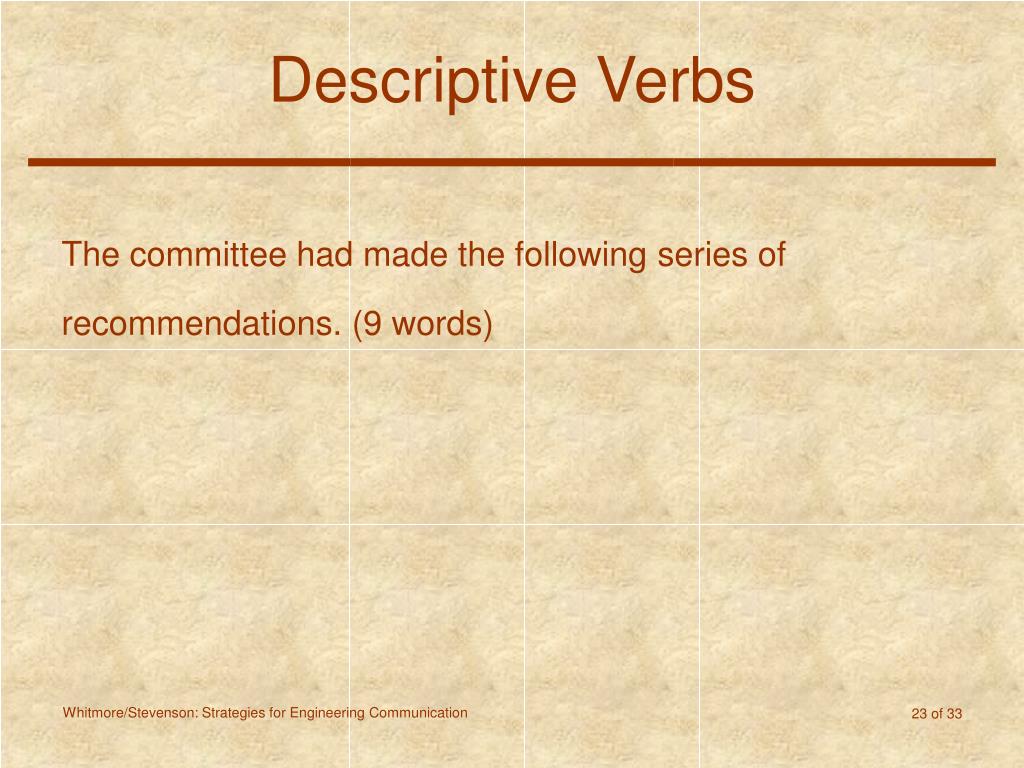 Descriptive Verbs

The committee had made the following series of recommendations. (9 words)

Whitmore/Stevenson: Strategies for Engineering Communication

23 of 33